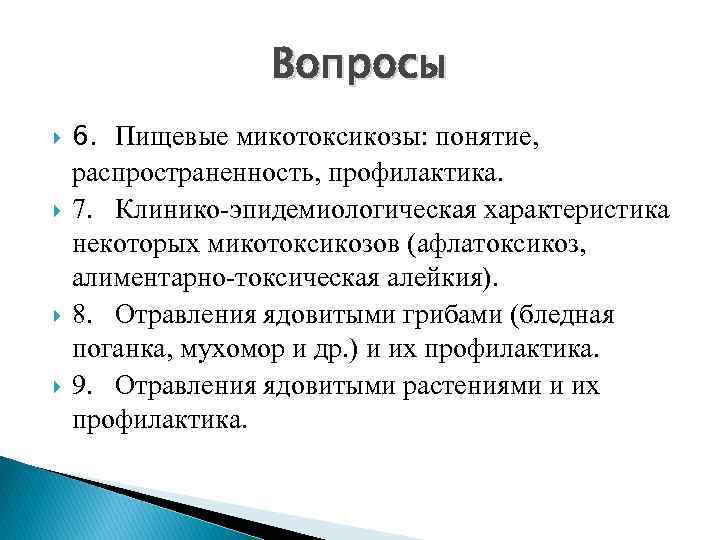 Вопросы

6. Пищевые микотоксикозы: понятие, распространенность, профилактика.

7. Клинико-эпидемиологическая характеристика некоторых микотоксикозов (афлатоксикоз, алиментарно-токсическая алейкия).

8. Отравления ядовитыми грибами (бледная поганка, мухомор и др.) и их профилактика.

9. Отравления ядовитыми растениями и их профилактика.